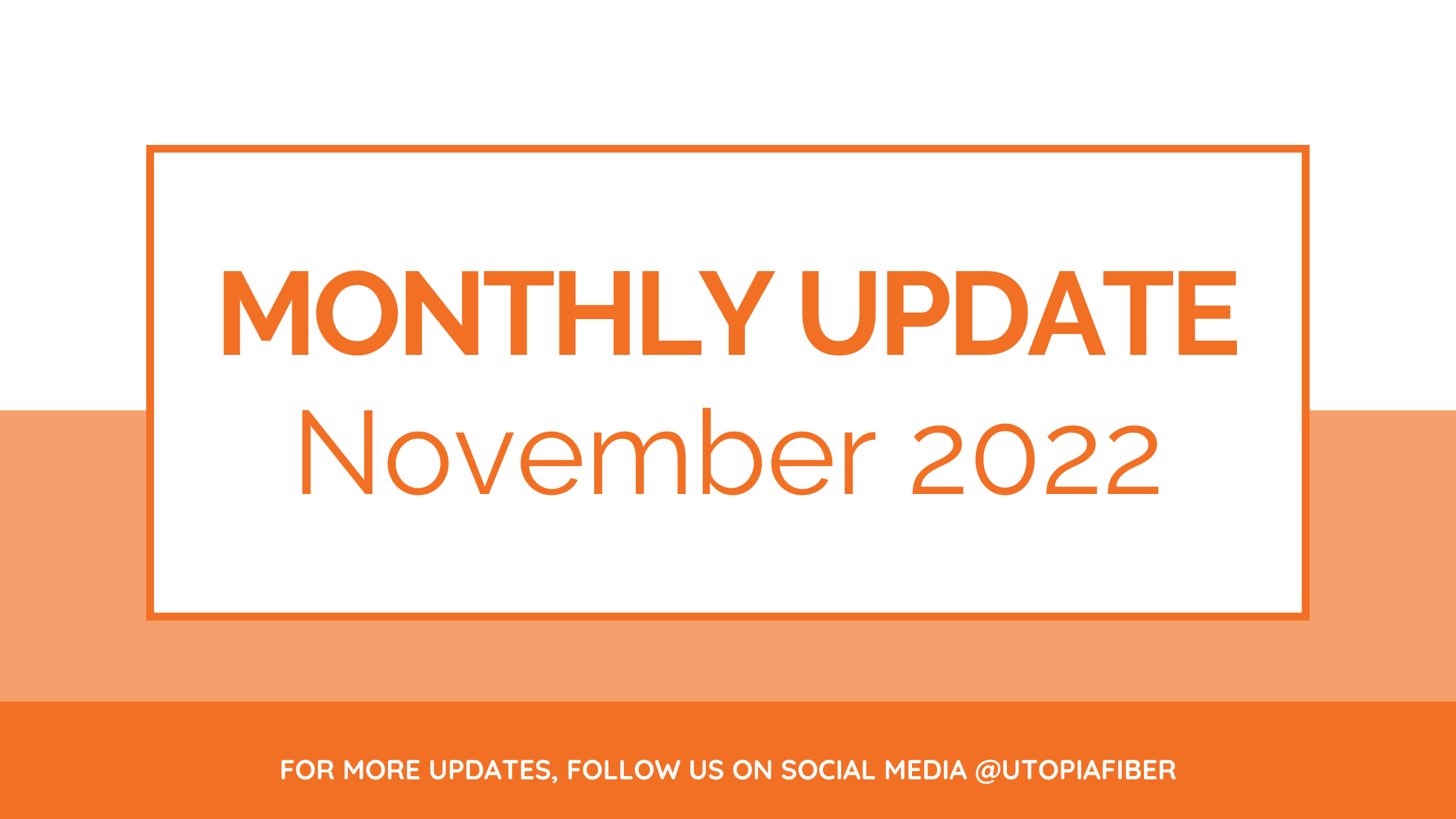 MONTHLY UPDATE
November 2022

FOR MORE UPDATES, FOLLOW US ON SOCIAL MEDIA @UTOPIAFIBER